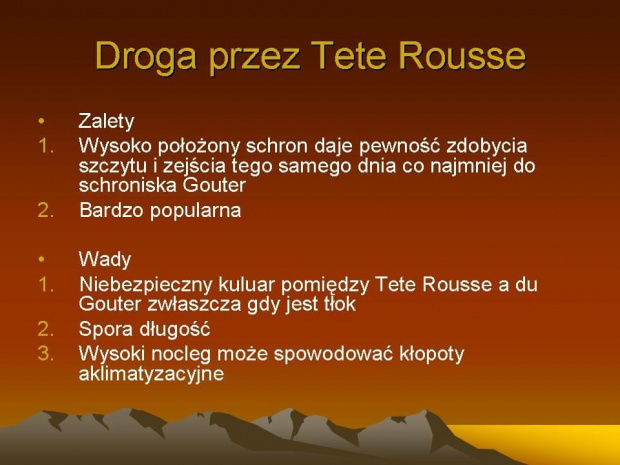 Droga przez Tete Rousse

• Zalety
1. Wysoko położony schron daje pewność zdobycia szczytu i zejścia tego samego dnia co najmniej do schroniska Gouter
2. Bardzo popularna

• Wady
1. Niebezpieczny kuluar pomiędzy Tete Rousse a du Gouter zwłaszcza gdy jest tłok
2. Spora długość
3. Wysoki nocleg może spowodować kłopoty aklimatyzacyjne